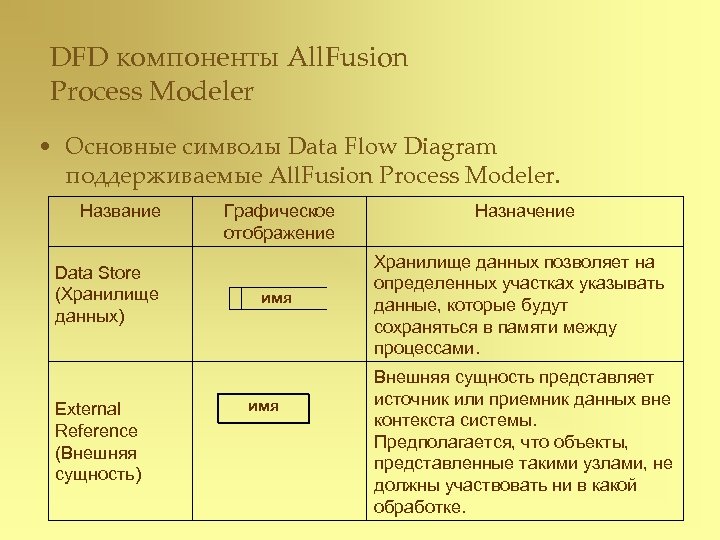 DFD компоненты AllFusion Process Modeler

• Основные символы Data Flow Diagram поддерживаемые AllFusion Process Modeler.

| Название | Графическое отображение | Назначение |
|---|---|---|
| Data Store (Хранилище данных) | имя | Хранилище данных позволяет на определенных участках указывать данные, которые будут сохраняться в памяти между процессами. |
| External Reference (Внешняя сущность) | имя | Внешняя сущность представляет источник или приемник данных вне контекста системы. Предполагается, что объекты, представленные такими узлами, не должны участвовать ни в какой обработке. |